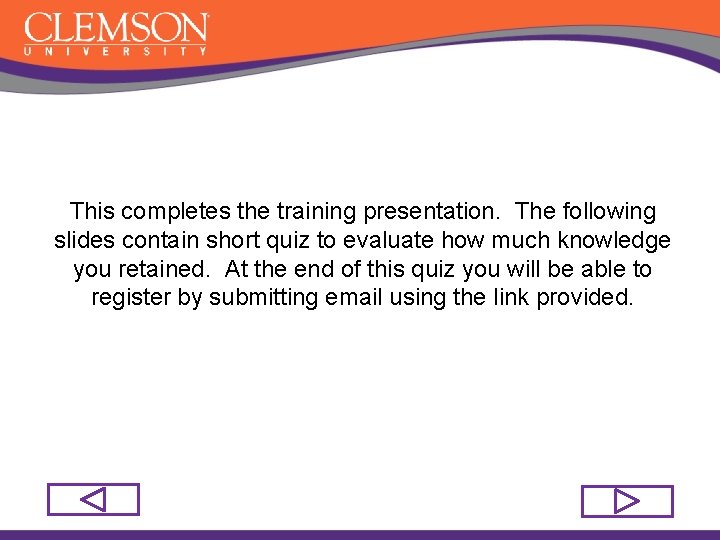 CLEMSON
UNIVERSITY

This completes the training presentation. The following slides contain short quiz to evaluate how much knowledge you retained. At the end of this quiz you will be able to register by submitting email using the link provided.